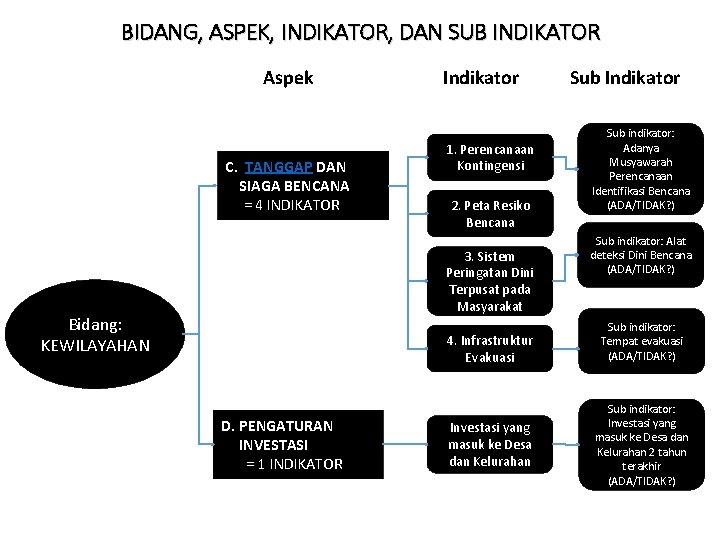 BIDANG, ASPEK, INDIKATOR, DAN SUB INDIKATOR

Aspek

Indikator

Sub Indikator

Bidang: KEWILAYAHAN

C. TANGGAP DAN SIAGA BENCANA = 4 INDIKATOR

1. Perencanaan Kontingensi

Sub indikator: Adanya Musyawarah Perencanaan Identifikasi Bencana (ADA/TIDAK?)

2. Peta Resiko Bencana

3. Sistem Peringatan Dini Terpusat pada Masyarakat

Sub indikator: Alat deteksi Dini Bencana (ADA/TIDAK?)

4. Infrastruktur Evakuasi

Sub indikator: Tempat evakuasi (ADA/TIDAK?)

D. PENGATURAN INVESTASI = 1 INDIKATOR

Investasi yang masuk ke Desa dan Kelurahan

Sub indikator: Investasi yang masuk ke Desa dan Kelurahan 2 tahun terakhir (ADA/TIDAK?)